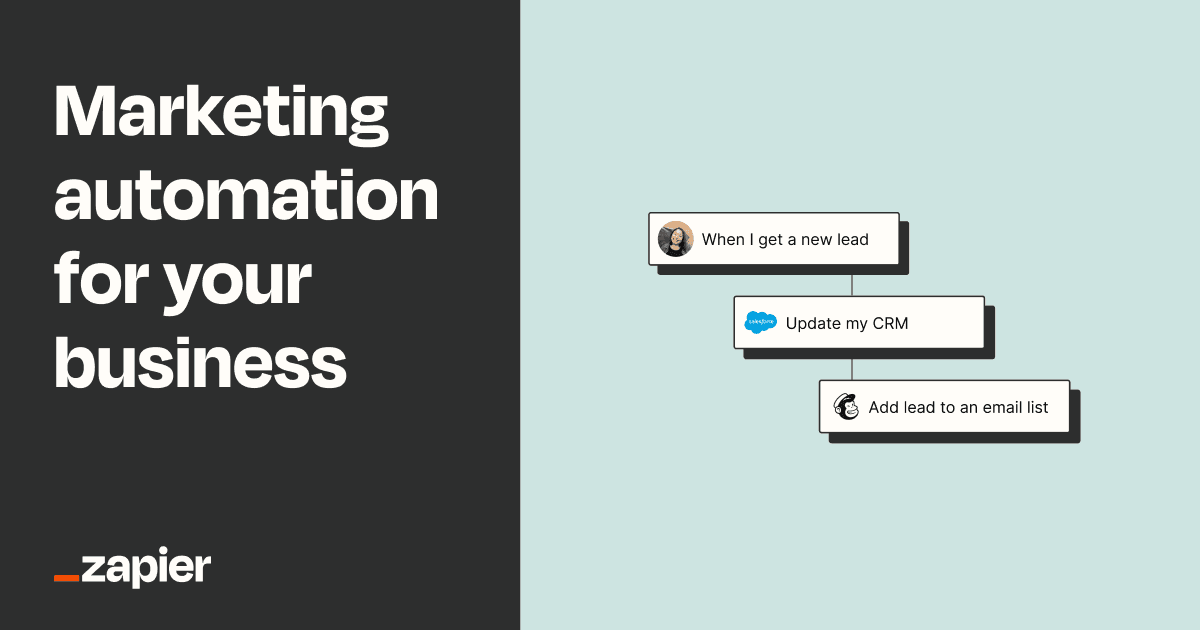 Marketing automation for your business

_zapier

When I get a new lead

salesforce Update my CRM

Add lead to an email list